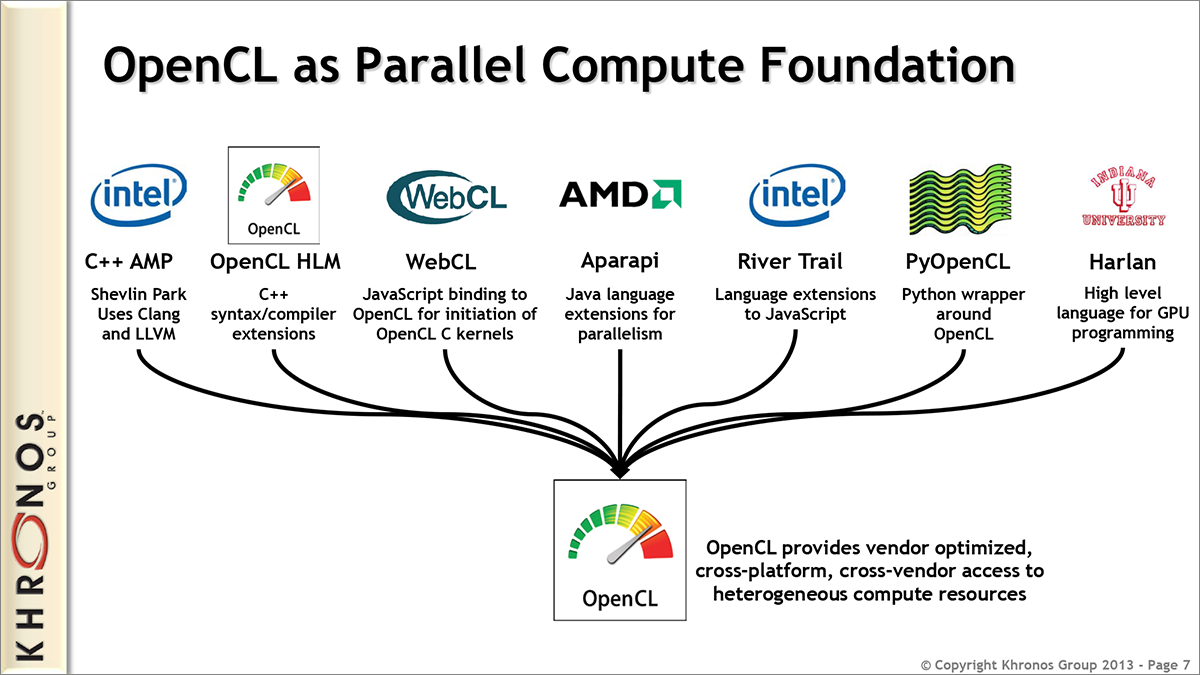 OpenCL as Parallel Compute Foundation

intel
C++ AMP
Shevlin Park Uses Clang and LLVM

OpenCL
OpenCL HLM
C++ syntax/compiler extensions

WebCL
WebCL
JavaScript binding to OpenCL for initiation of OpenCL C kernels

AMD
Aparapi
Java language extensions for parallelism

intel
River Trail
Language extensions to JavaScript

PyOpenCL
Python wrapper around OpenCL

INDIANA UNIVERSITY
Harlan
High level language for GPU programming

OpenCL

OpenCL provides vendor optimized, cross-platform, cross-vendor access to heterogeneous compute resources

KHRONOS GROUP

© Copyright Khronos Group 2013 - Page 7